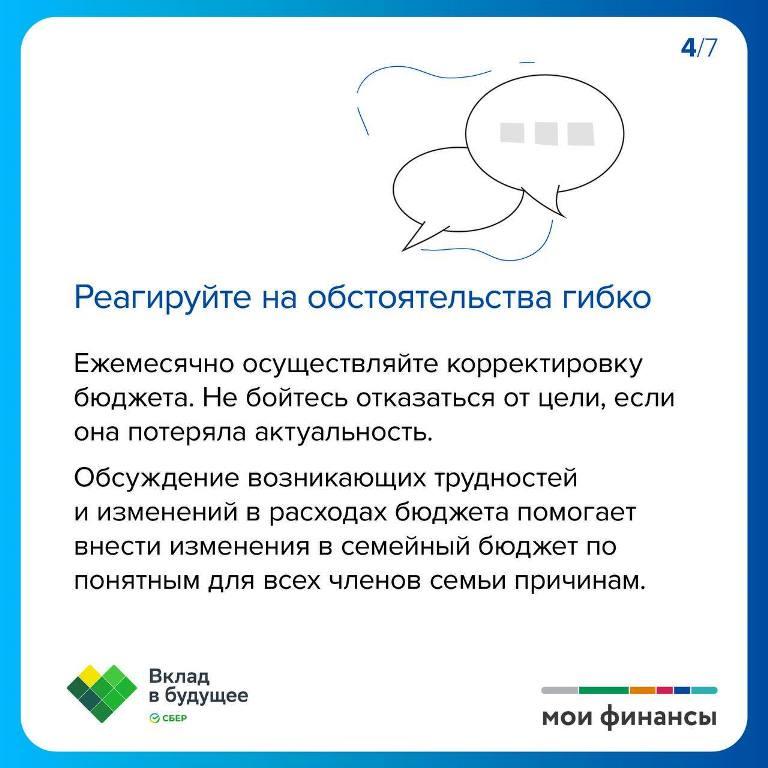 4/7

Реагируйте на обстоятельства гибко

Ежемесячно осуществляйте корректировку бюджета. Не бойтесь отказаться от цели, если она потеряла актуальность.

Обсуждение возникающих трудностей и изменений в расходах бюджета помогает внести изменения в семейный бюджет по понятным для всех членов семьи причинам.

Вклад в будущее
СБЕР

мои финансы